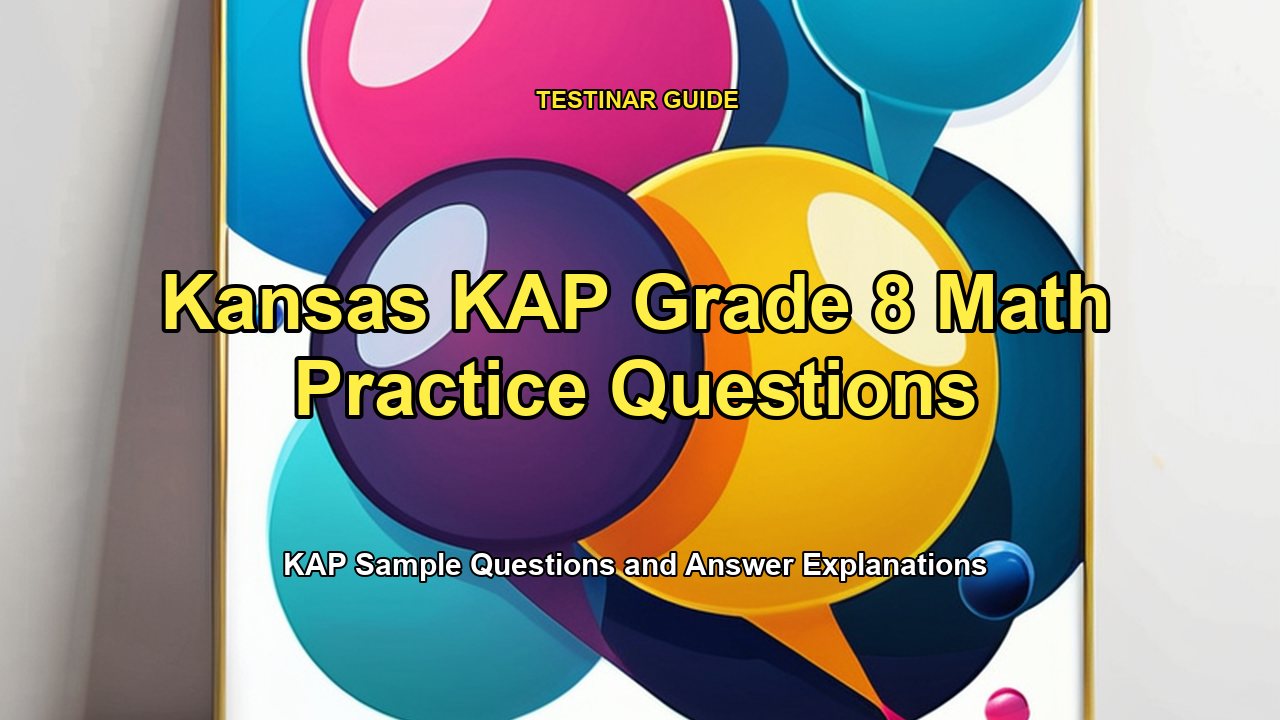 TESTINAR GUIDE

Kansas KAP Grade 8 Math Practice Questions

KAP Sample Questions and Answer Explanations